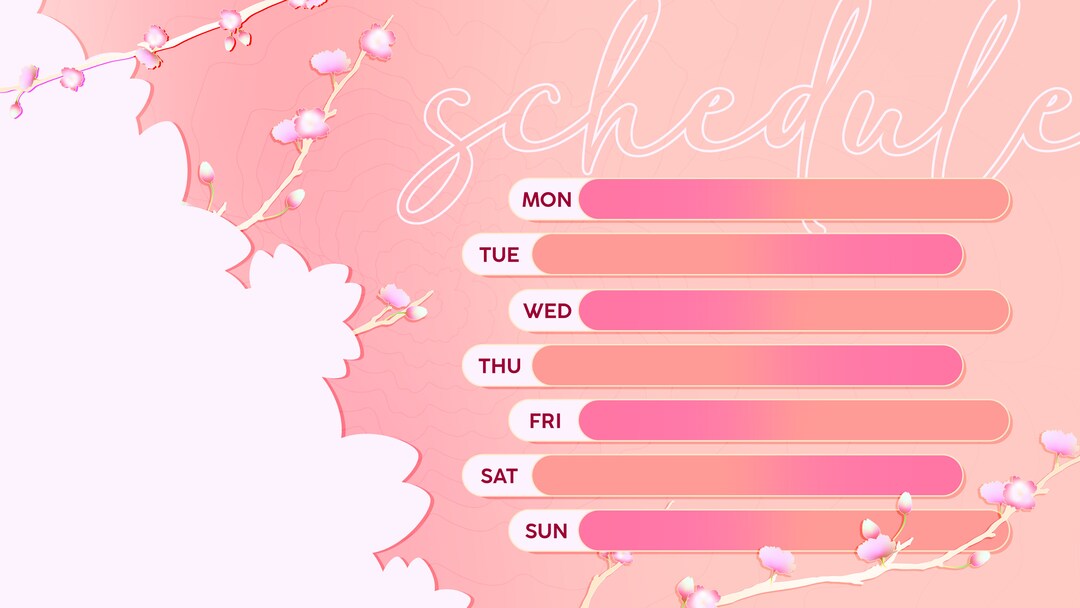 schedule

MON
TUE
WED
THU
FRI
SAT
SUN